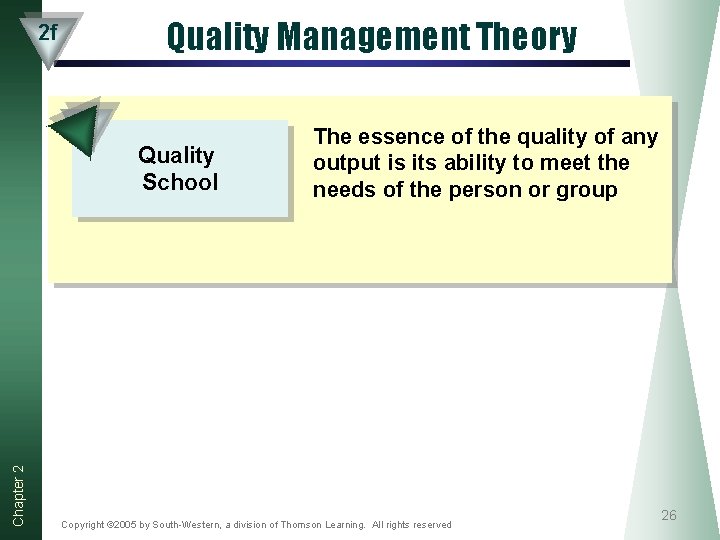 2f

Quality Management Theory

Quality School

The essence of the quality of any output is its ability to meet the needs of the person or group

Chapter 2

Copyright ©2005 by South-Western, a division of Thomson Learning. All rights reserved

26